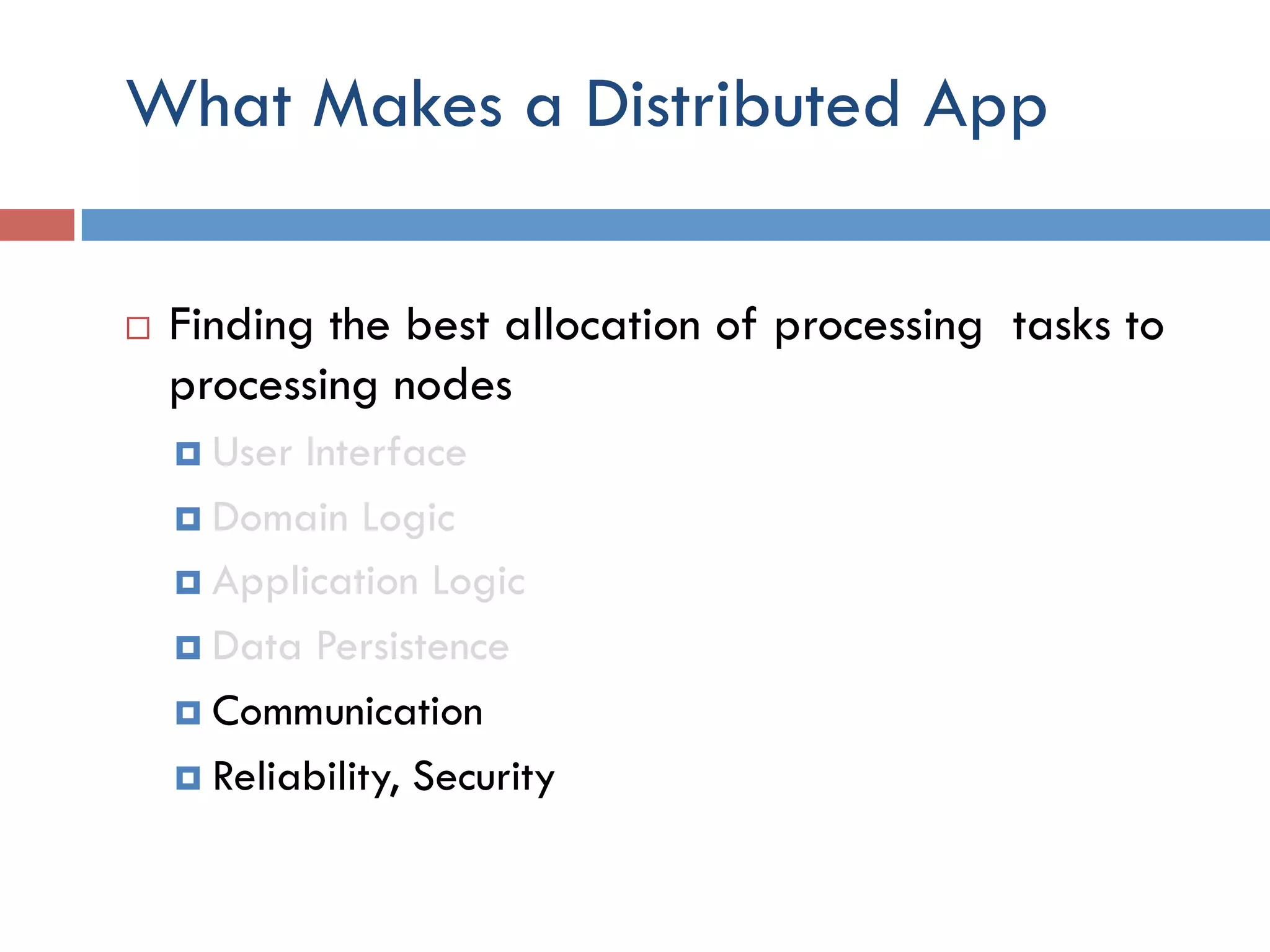 What Makes a Distributed App

Finding the best allocation of processing tasks to processing nodes

User Interface

Domain Logic

Application Logic

Data Persistence

Communication

Reliability, Security